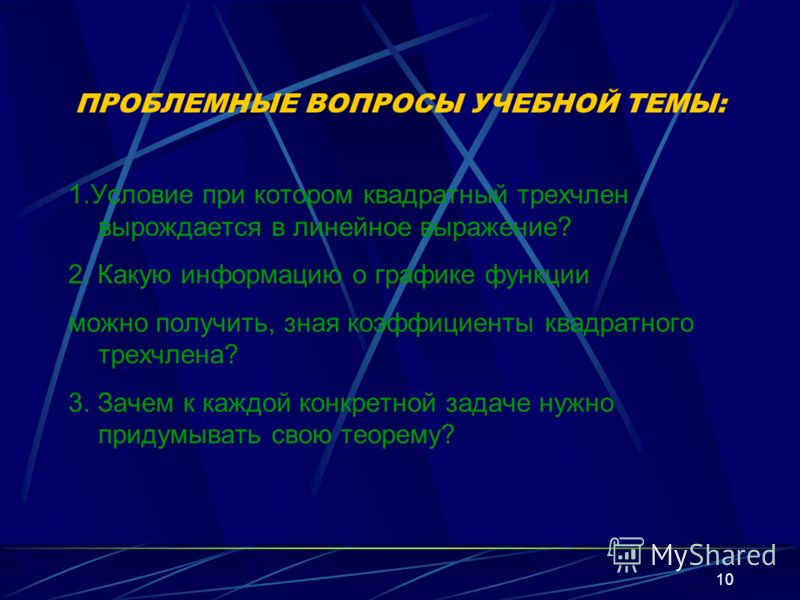 ПРОБЛЕМНЫЕ ВОПРОСЫ УЧЕБНОЙ ТЕМЫ:

1.Условие при котором квадратный трехчлен вырождается в линейное выражение?

2. Какую информацию о графике функции

можно получить, зная коэффициенты квадратного трехчлена?

3. Зачем к каждой конкретной задаче нужно придумывать свою теорему?

MyShared

10